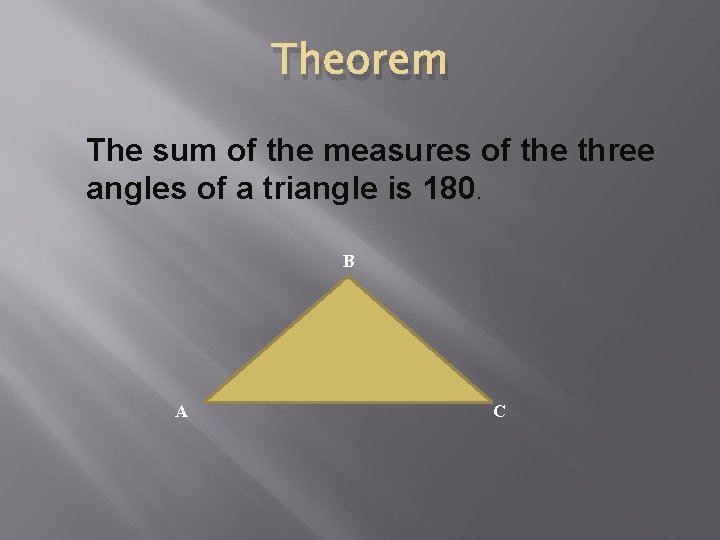 Theorem

The sum of the measures of the three angles of a triangle is 180.

B

A

C